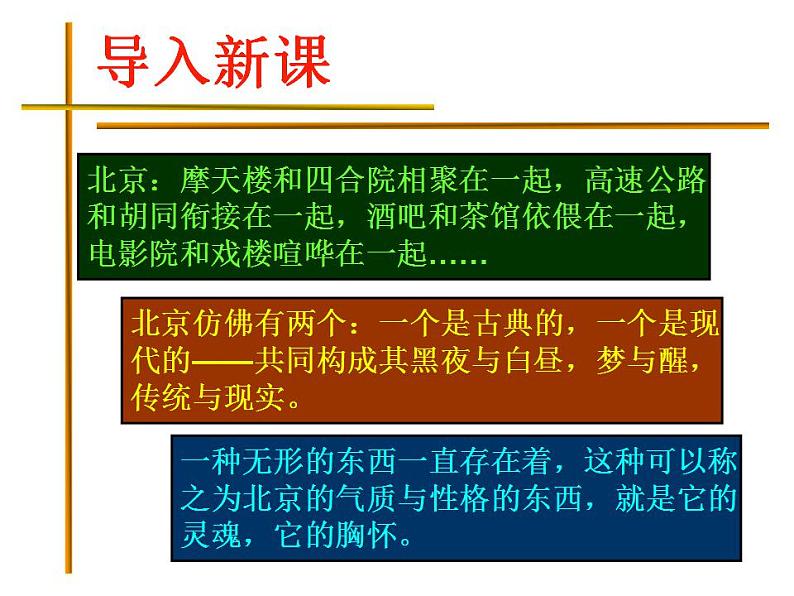 导入新课

北京：摩天楼和四合院相聚在一起，高速公路和胡同衔接在一起，酒吧和茶馆依偎在一起，电影院和戏楼喧哗在一起……

北京仿佛有两个：一个是古典的，一个是现代的——共同构成其黑夜与白昼，梦与醒，传统与现实。

一种无形的东西一直存在着，这种可以称之为北京的气质与性格的东西，就是它的灵魂，它的胸怀。